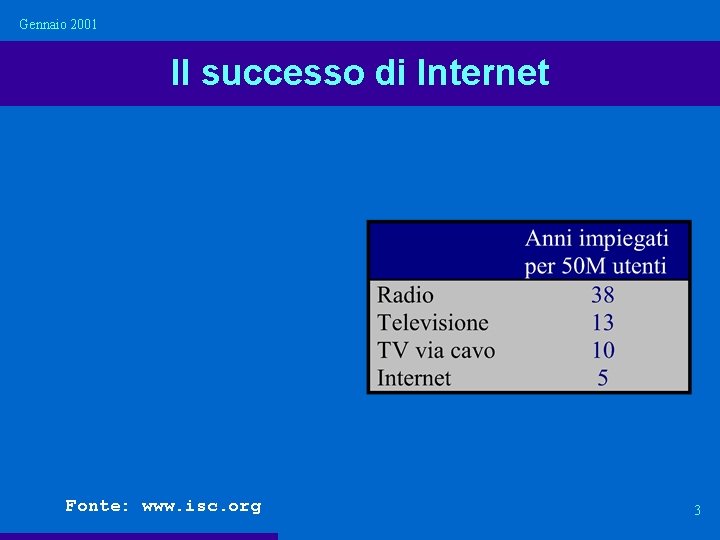 Gennaio 2001

Il successo di Internet

| | Anni impiegati per 50M utenti |
|---|---|
| Radio | 38 |
| Televisione | 13 |
| TV via cavo | 10 |
| Internet | 5 |

Fonte: www.isc.org

3